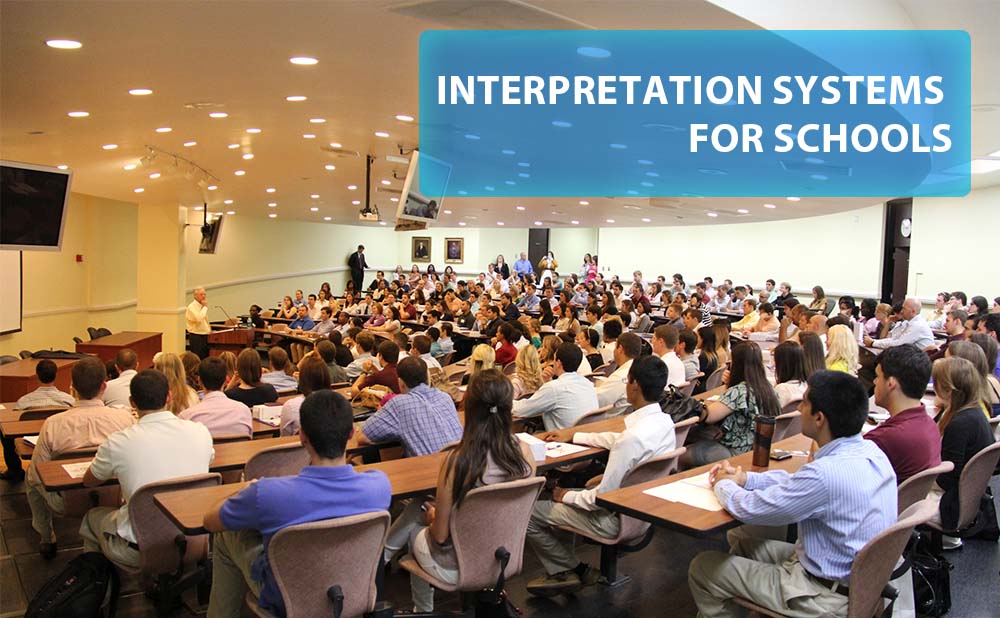 INTERPRETATION SYSTEMS FOR SCHOOLS